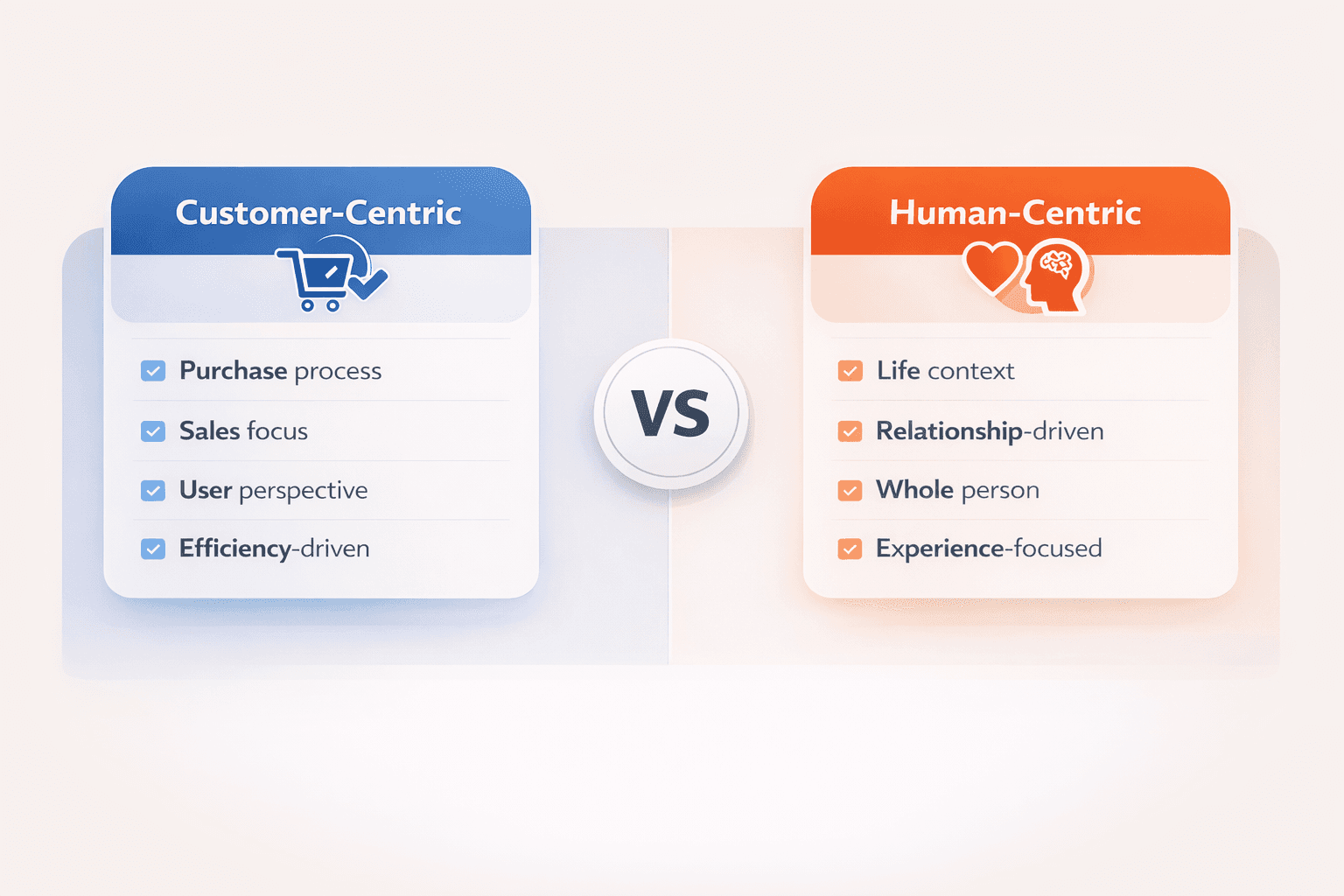 Customer-Centric

Purchase process

Sales focus

User perspective

Efficiency-driven

VS

Human-Centric

Life context

Relationship-driven

Whole person

Experience-focused